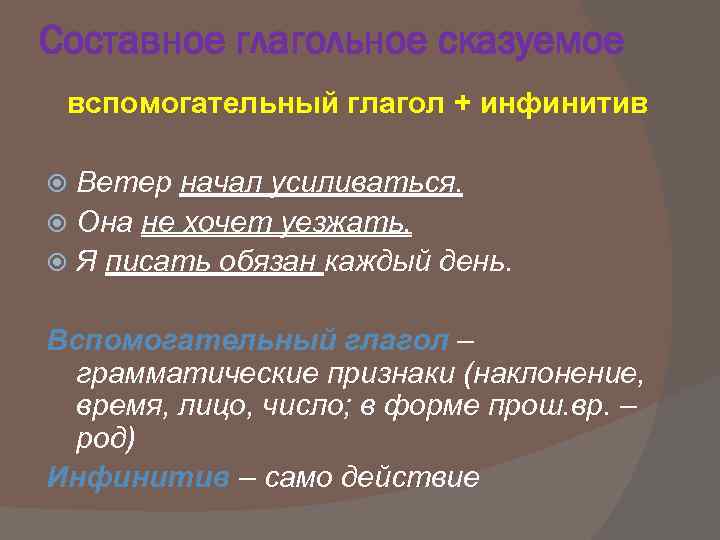 Составное глагольное сказуемое

вспомогательный глагол + инфинитив

Ветер начал усиливаться.

Она не хочет уезжать.

Я писать обязан каждый день.

Вспомогательный глагол – грамматические признаки (наклонение, время, лицо, число; в форме прош.вр. – род)

Инфинитив – само действие